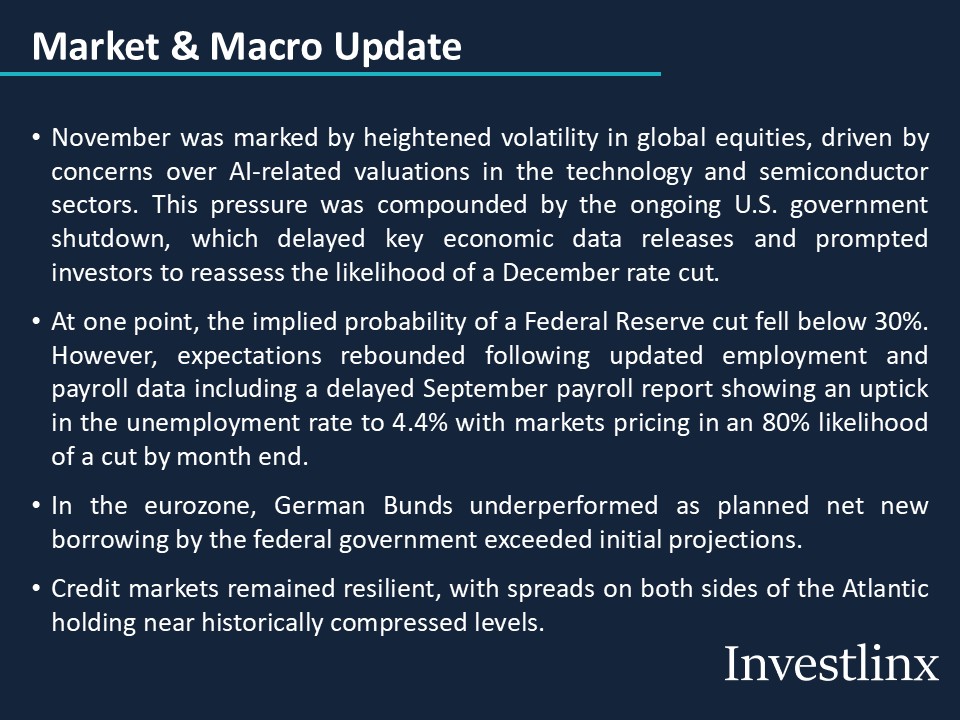 Market & Macro Update

• November was marked by heightened volatility in global equities, driven by concerns over AI-related valuations in the technology and semiconductor sectors. This pressure was compounded by the ongoing U.S. government shutdown, which delayed key economic data releases and prompted investors to reassess the likelihood of a December rate cut.

• At one point, the implied probability of a Federal Reserve cut fell below 30%. However, expectations rebounded following updated employment and payroll data including a delayed September payroll report showing an uptick in the unemployment rate to 4.4% with markets pricing in an 80% likelihood of a cut by month end.

• In the eurozone, German Bunds underperformed as planned net new borrowing by the federal government exceeded initial projections.

• Credit markets remained resilient, with spreads on both sides of the Atlantic holding near historically compressed levels.

Investlinx